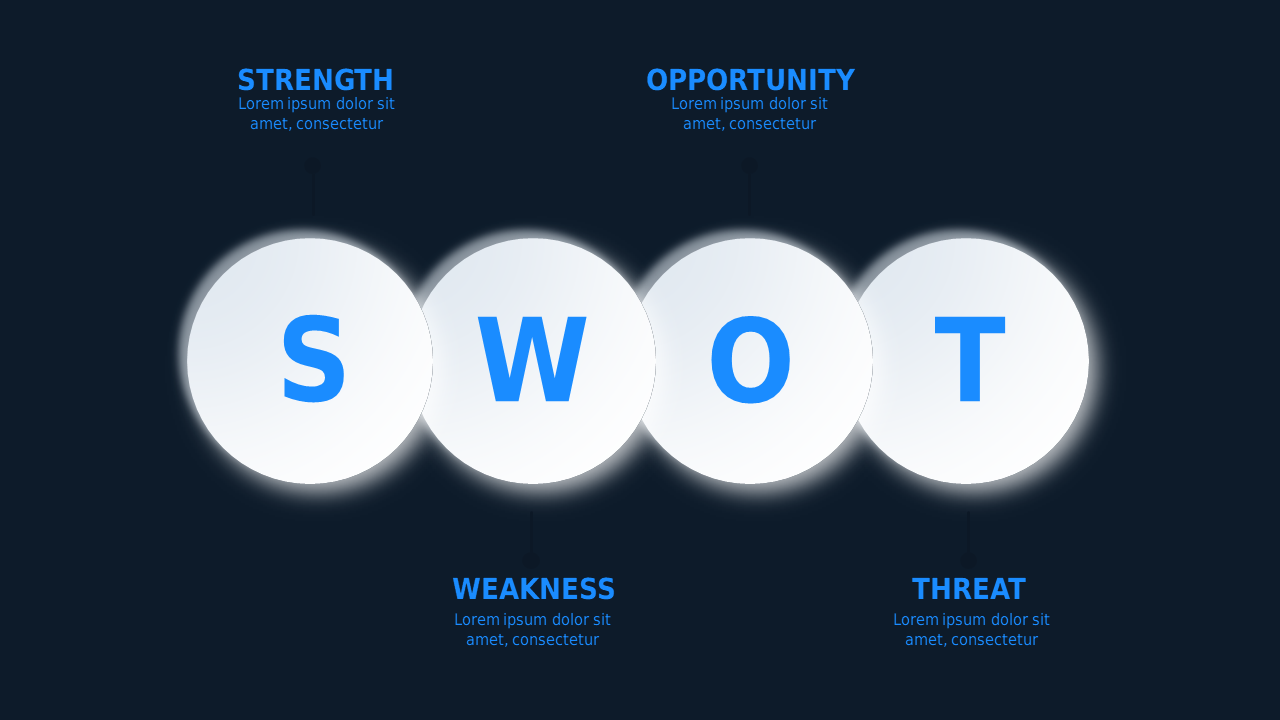 STRENGTH
Lorem ipsum dolor sit amet, consectetur

OPPORTUNITY
Lorem ipsum dolor sit amet, consectetur

S

W

O

T

WEAKNESS
Lorem ipsum dolor sit amet, consectetur

THREAT
Lorem ipsum dolor sit amet, consectetur